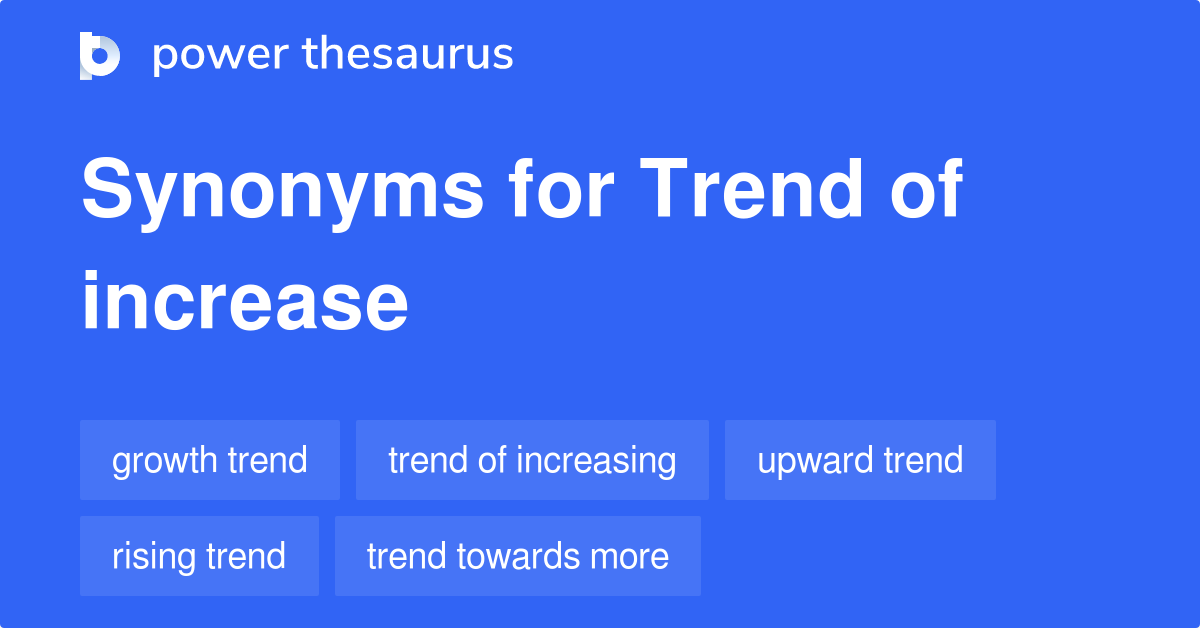 power thesaurus

Synonyms for Trend of increase

growth trend
trend of increasing
upward trend
rising trend
trend towards more